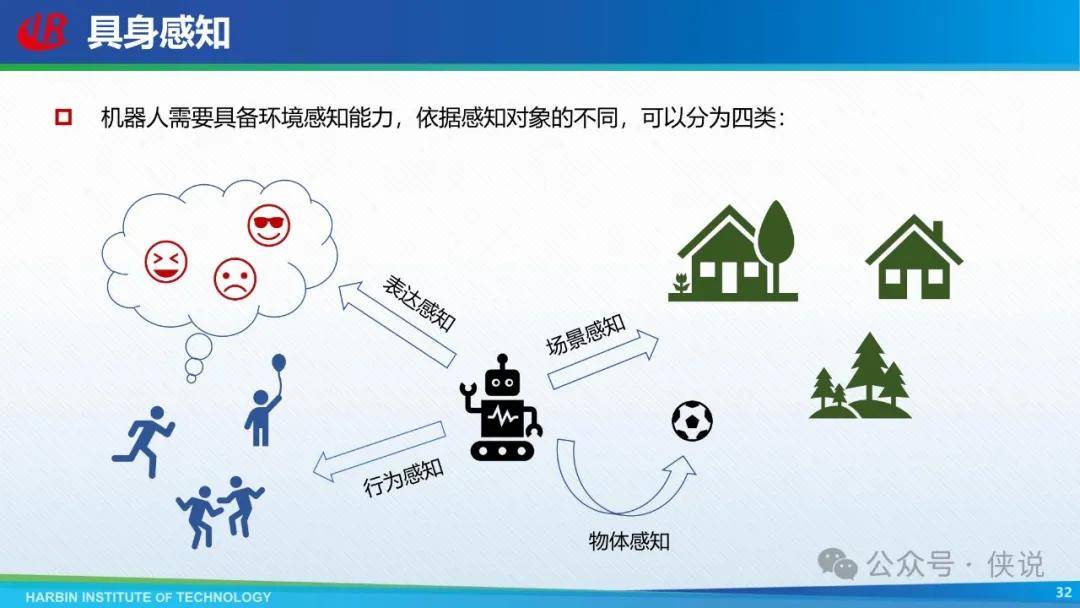 具身感知

机器人需要具备环境感知能力，依据感知对象的不同，可以分为四类：

表达感知

场景感知

行为感知

物体感知

公众号 · 侠说

HARBIN INSTITUTE OF TECHNOLOGY

32